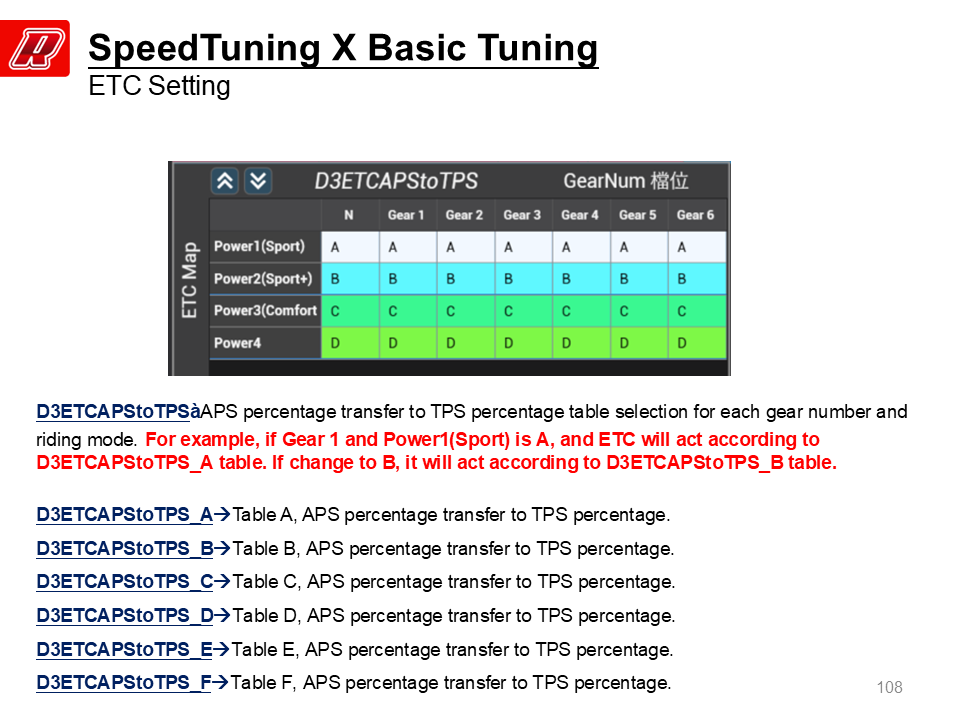 SpeedTuning X Basic Tuning
ETC Setting

D3ETCAPStoTPS GearNum 檔位

ETC Map

| | N | Gear 1 | Gear 2 | Gear 3 | Gear 4 | Gear 5 | Gear 6 |
|---|---|---|---|---|---|---|---|
| Power1(Sport) | A | A | A | A | A | A | A |
| Power2(Sport+) | B | B | B | B | B | B | B |
| Power3(Comfort | C | C | C | C | C | C | C |
| Power4 | D | D | D | D | D | D | D |

D3ETCAPStoTPSàAPS percentage transfer to TPS percentage table selection for each gear number and riding mode. For example, if Gear 1 and Power1(Sport) is A, and ETC will act according to D3ETCAPStoTPS_A table. If change to B, it will act according to D3ETCAPStoTPS_B table.

D3ETCAPStoTPS_A→Table A, APS percentage transfer to TPS percentage.

D3ETCAPStoTPS_B→Table B, APS percentage transfer to TPS percentage.

D3ETCAPStoTPS_C→Table C, APS percentage transfer to TPS percentage.

D3ETCAPStoTPS_D→Table D, APS percentage transfer to TPS percentage.

D3ETCAPStoTPS_E→Table E, APS percentage transfer to TPS percentage.

D3ETCAPStoTPS_F→Table F, APS percentage transfer to TPS percentage.

108